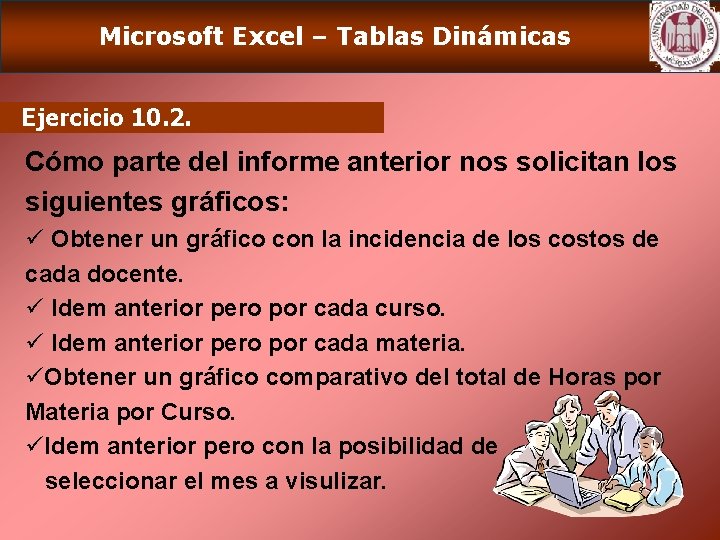 Microsoft Excel – Tablas Dinámicas

UNIVERSIDAD DEL CEMA

Ejercicio 10.2.

Cómo parte del informe anterior nos solicitan los siguientes gráficos:

✓ Obtener un gráfico con la incidencia de los costos de cada docente.

✓ Idem anterior pero por cada curso.

✓ Idem anterior pero por cada materia.

✓Obtener un gráfico comparativo del total de Horas por Materia por Curso.

✓Idem anterior pero con la posibilidad de seleccionar el mes a visulizar.